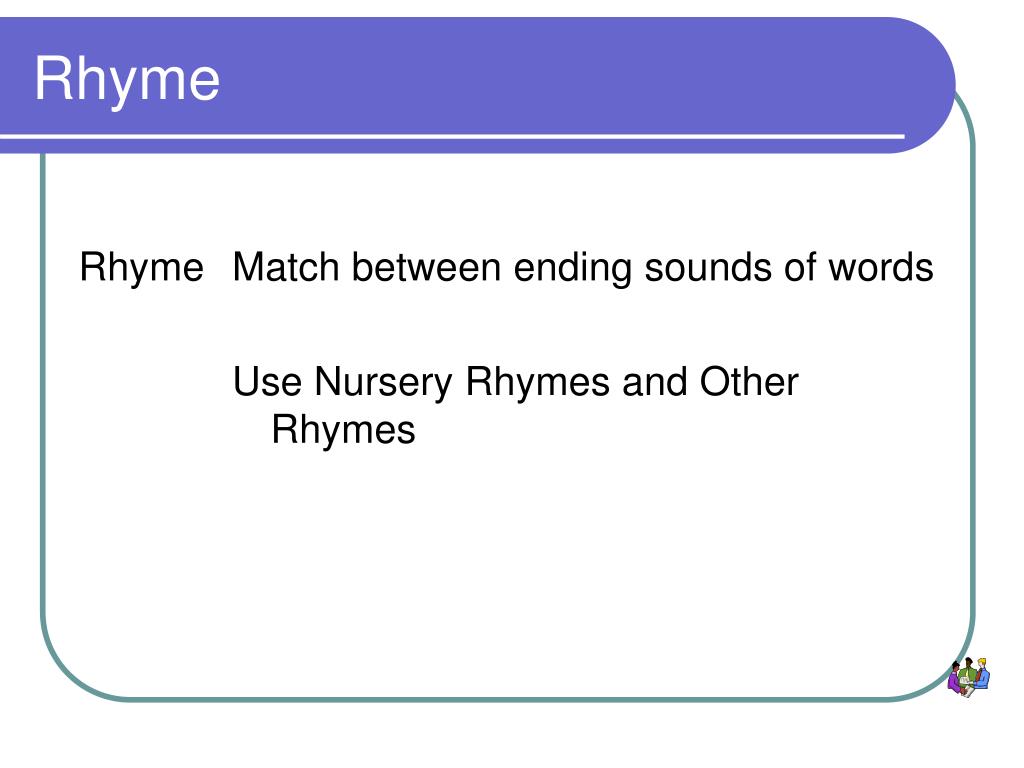 Rhyme

Rhyme Match between ending sounds of words

Use Nursery Rhymes and Other Rhymes